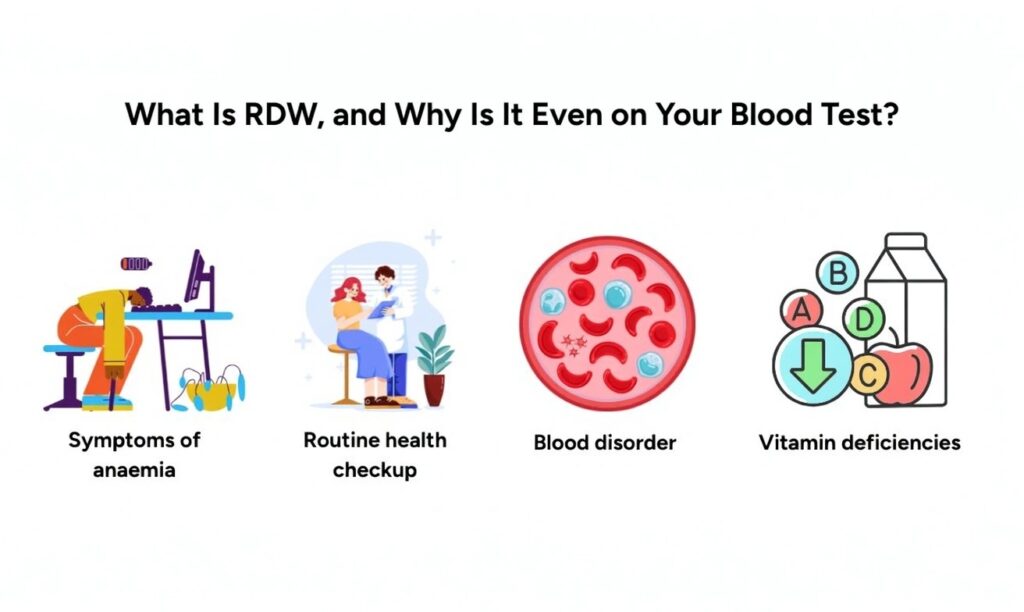 What Is RDW, and Why Is It Even on Your Blood Test?

Symptoms of anaemia

Routine health checkup

Blood disorder

B
A
D
C

Vitamin deficiencies